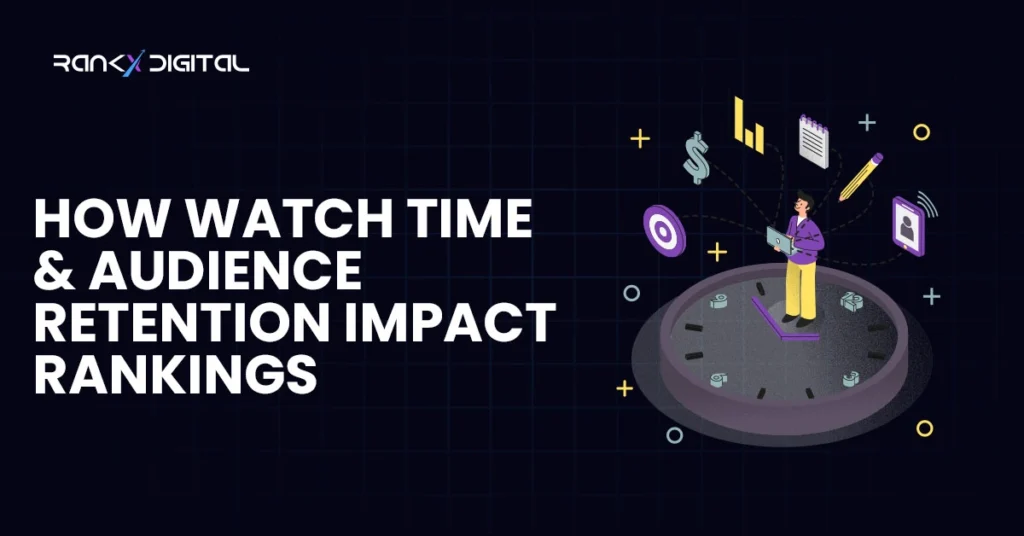 RANKX DIGITAL

HOW WATCH TIME & AUDIENCE RETENTION IMPACT RANKINGS

$